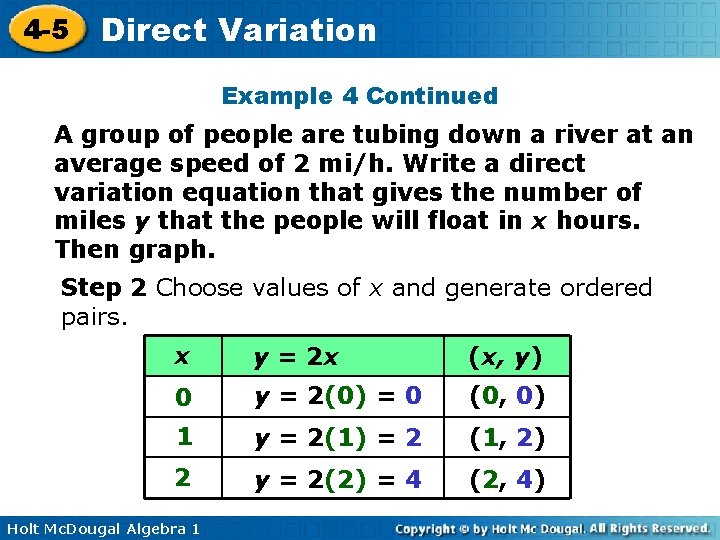 4-5 Direct Variation

Example 4 Continued

A group of people are tubing down a river at an average speed of 2 mi/h. Write a direct variation equation that gives the number of miles $y$ that the people will float in $x$ hours. Then graph.

Step 2 Choose values of $x$ and generate ordered pairs.

| $x$ | $y = 2x$ | $(x, y)$ |
|---|---|---|
| 0 | $y = 2(0) = 0$ | $(0, 0)$ |
| 1 | $y = 2(1) = 2$ | $(1, 2)$ |
| 2 | $y = 2(2) = 4$ | $(2, 4)$ |

Holt McDougal Algebra 1

Copyright © by Holt Mc Dougal. All Rights Reserved.